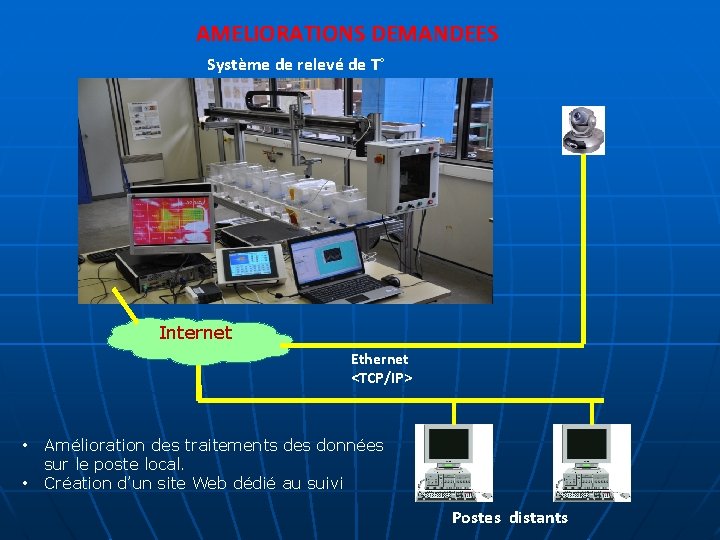 AMELIORATIONS DEMANDEES

Système de relevé de T°

Internet

Ethernet
<TCP/IP>

• Amélioration des traitements des données sur le poste local.
• Création d'un site Web dédié au suivi

Postes distants